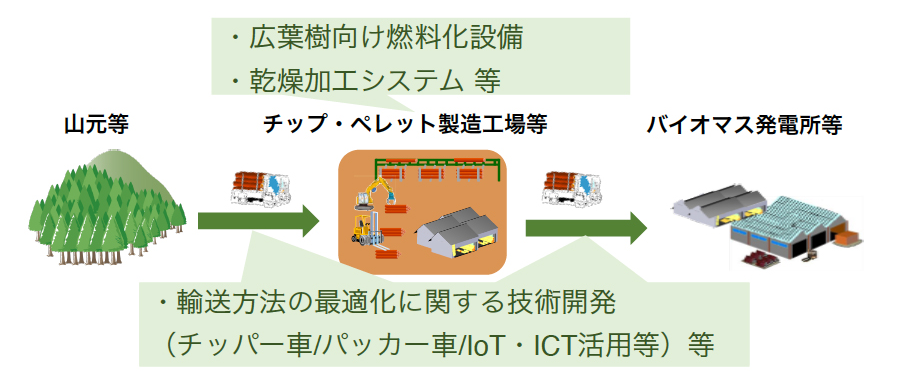 ・広葉樹向け燃料化設備
・乾燥加工システム 等

山元等

チップ・ペレット製造工場等

バイオマス発電所等

・輸送方法の最適化に関する技術開発
（チッパー車/パッカー車/IoT・ICT活用等）等